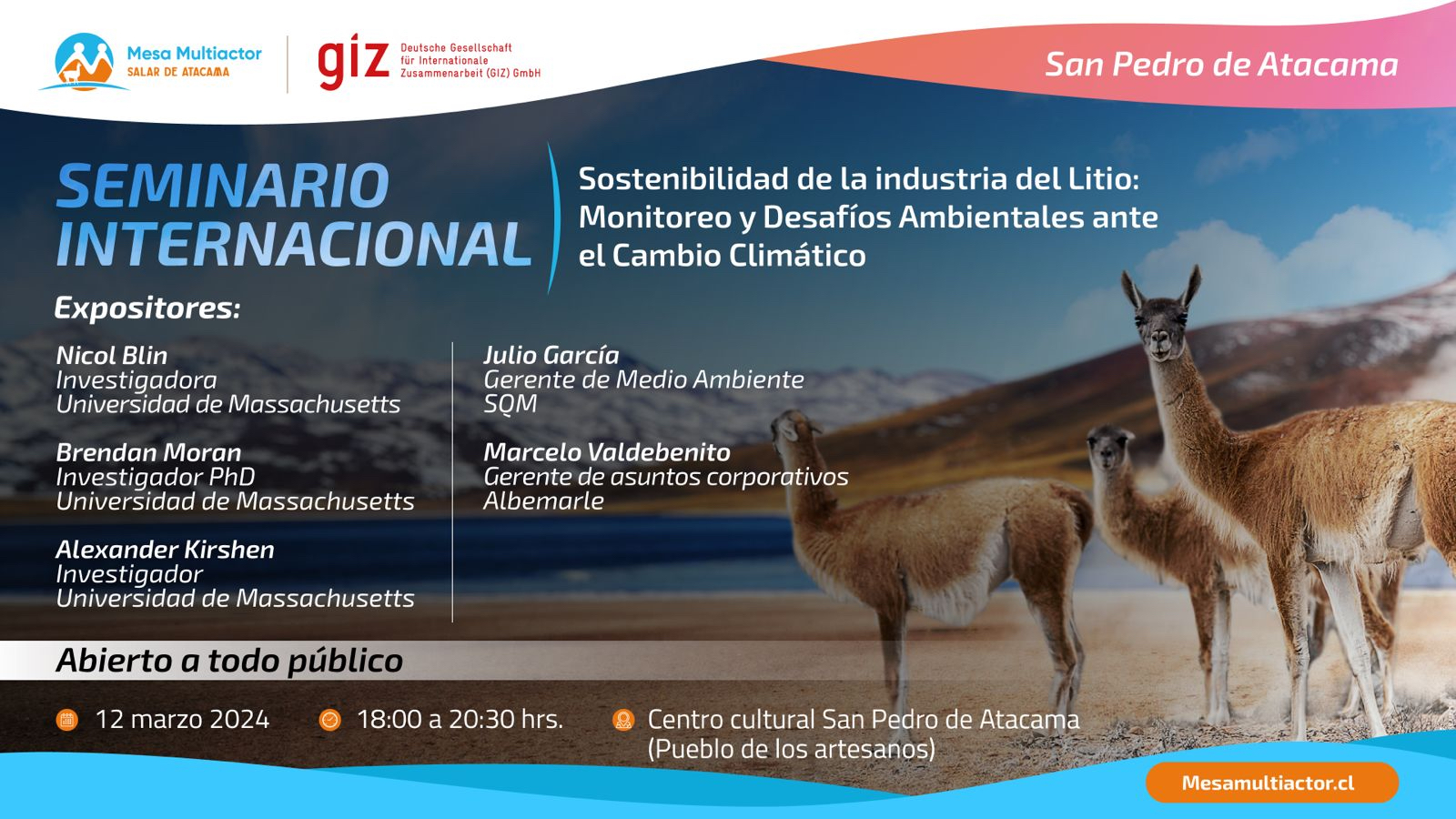 Mesa Multiactor
SALAR DE ATACAMA

giz Deutsche Gesellschaft für Internationale Zusammenarbeit (GIZ) GmbH

San Pedro de Atacama

SEMINARIO INTERNACIONAL

Sostenibilidad de la industria del Litio: Monitoreo y Desafíos Ambientales ante el Cambio Climático

Expositores:

Nicol Blin
Investigadora
Universidad de Massachusetts

Brendan Moran
Investigador PhD
Universidad de Massachusetts

Alexander Kirshen
Investigador
Universidad de Massachusetts

Julio García
Gerente de Medio Ambiente
SQM

Marcelo Valdebenito
Gerente de asuntos corporativos
Albemarle

Abierto a todo público

12 marzo 2024

18:00 a 20:30 hrs.

Centro cultural San Pedro de Atacama (Pueblo de los artesanos)

Mesamultiactor.cl